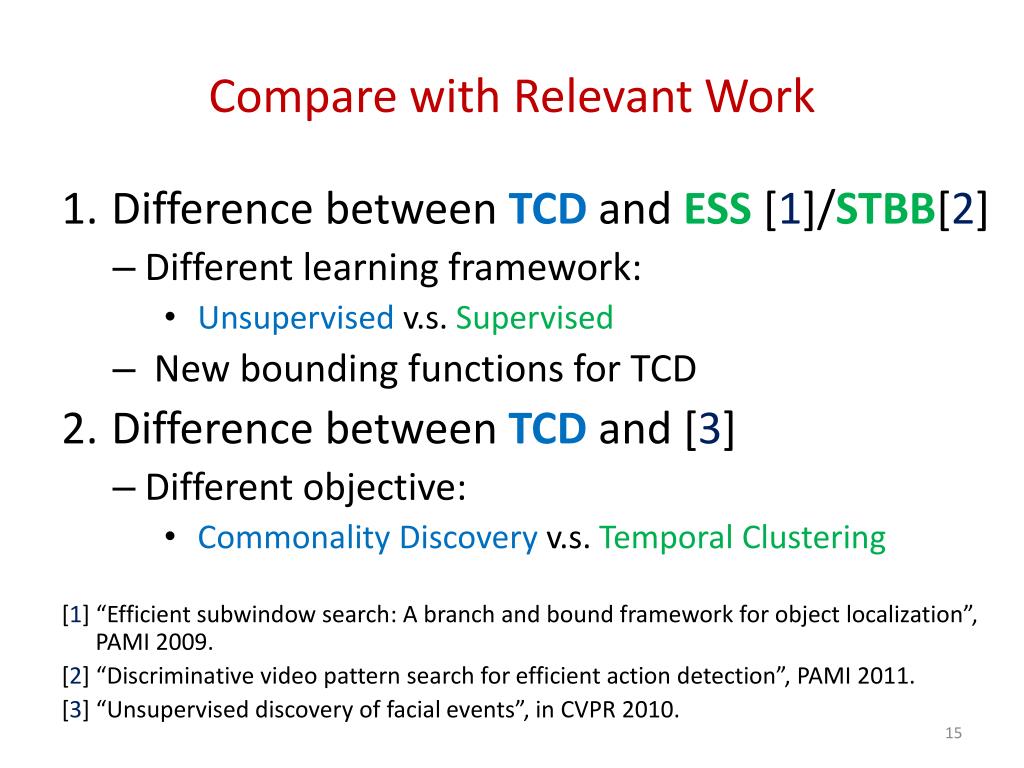 Compare with Relevant Work

1. Difference between TCD and ESS [1]/STBB[2]
– Different learning framework:
• Unsupervised v.s. Supervised
– New bounding functions for TCD
2. Difference between TCD and [3]
– Different objective:
• Commonality Discovery v.s. Temporal Clustering

[1] “Efficient subwindow search: A branch and bound framework for object localization”, PAMI 2009.
[2] “Discriminative video pattern search for efficient action detection”, PAMI 2011.
[3] “Unsupervised discovery of facial events”, in CVPR 2010.

15